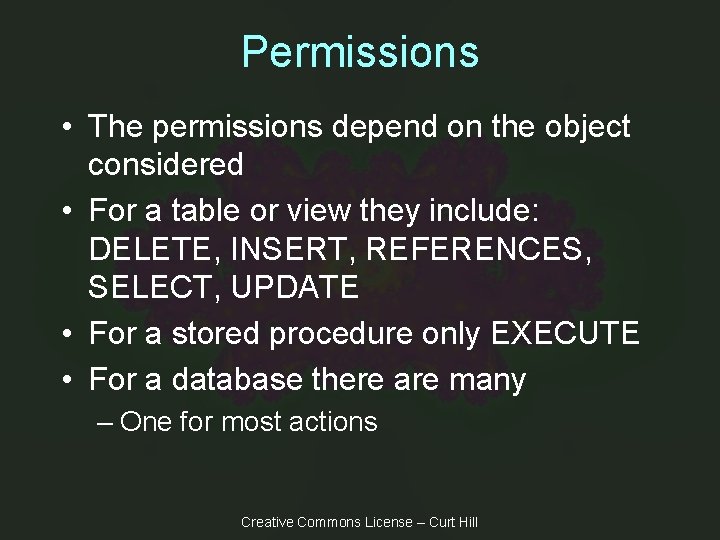 Permissions

• The permissions depend on the object considered

• For a table or view they include: DELETE, INSERT, REFERENCES, SELECT, UPDATE

• For a stored procedure only EXECUTE

• For a database there are many

– One for most actions

Creative Commons License – Curt Hill